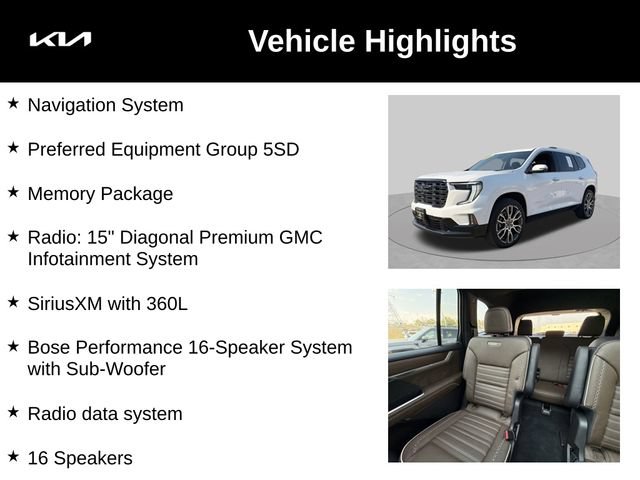 KIA

Vehicle Highlights

★ Navigation System

★ Preferred Equipment Group 5SD

★ Memory Package

★ Radio: 15" Diagonal Premium GMC Infotainment System

★ SiriusXM with 360L

★ Bose Performance 16-Speaker System with Sub-Woofer

★ Radio data system

★ 16 Speakers